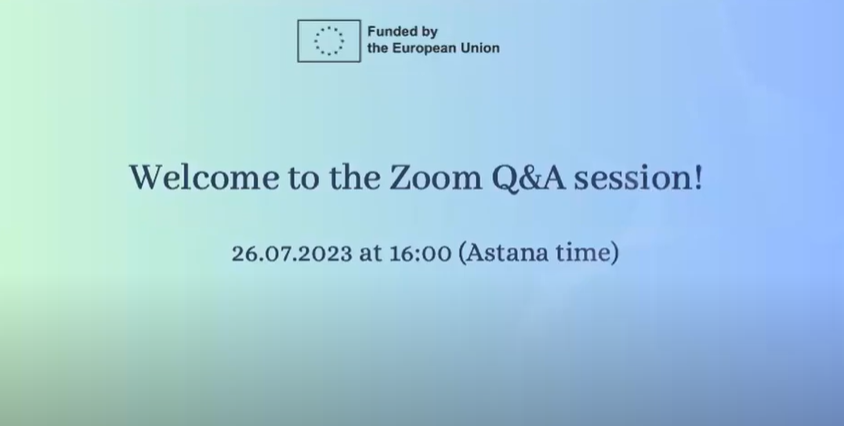 Funded by
the European Union

Welcome to the Zoom Q&A session!

26.07.2023 at 16:00 (Astana time)